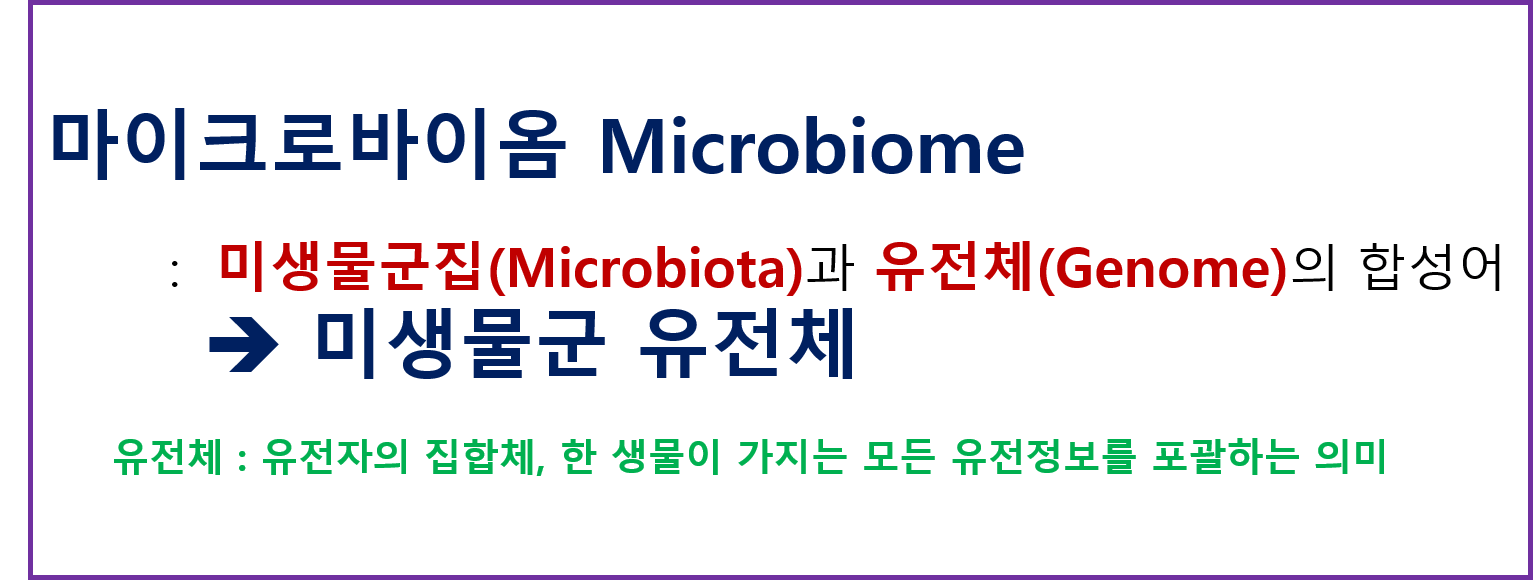 마이크로바이옴 Microbiome

: 미생물군집(Microbiota)과 유전체(Genome)의 합성어
➔ 미생물군 유전체

유전체 : 유전자의 집합체, 한 생물이 가지는 모든 유전정보를 포괄하는 의미